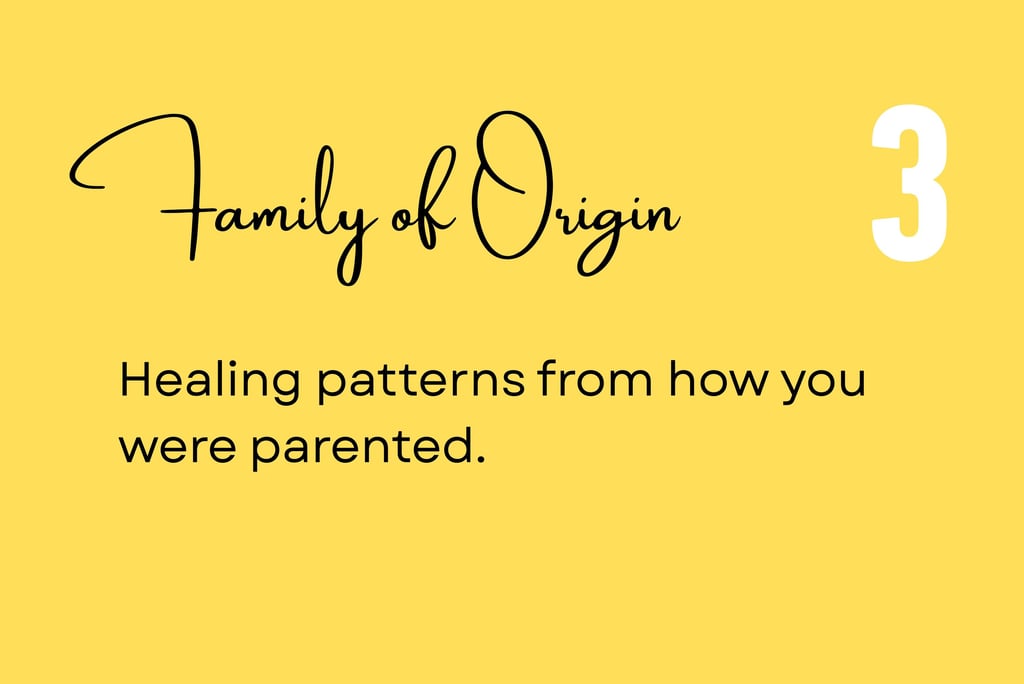 Family of Origin

3

Healing patterns from how you were parented.